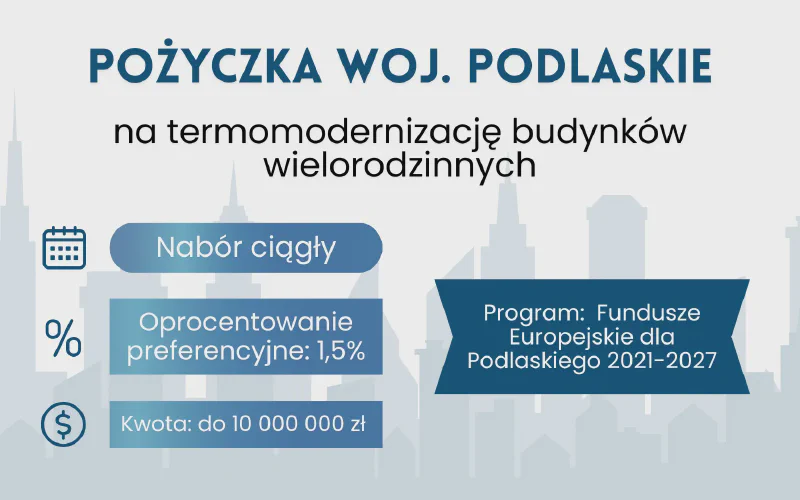 POŻYCZKA WOJ. PODLASKIE

na termomodernizację budynków wielorodzinnych

Nabór ciągły

%

Oprocentowanie preferencyjne: 1,5%

$

Kwota: do 10 000 000 zł

Program: Fundusze Europejskie dla Podlaskiego 2021-2027